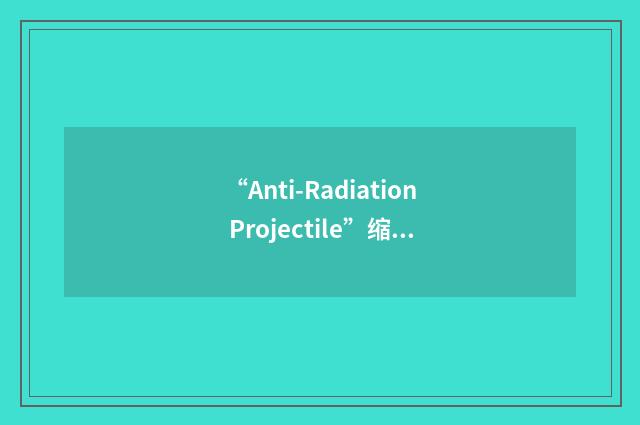 “Anti-Radiation Projectile”缩...